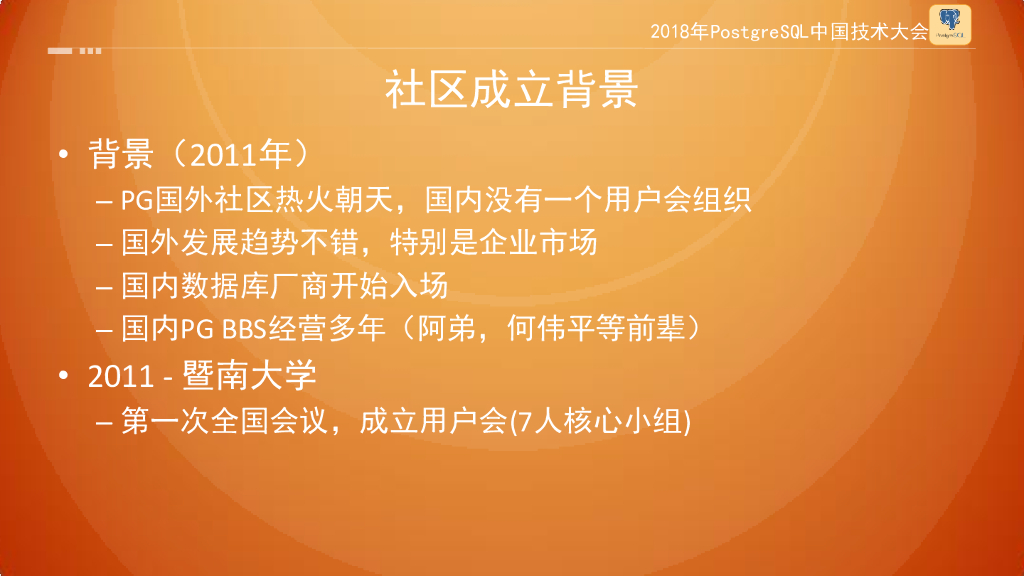 2018年PostgreSQL中国技术大会

社区成立背景

• 背景（2011年）
– PG国外社区热火朝天，国内没有一个用户会组织
– 国外发展趋势不错，特别是企业市场
– 国内数据库厂商开始入场
– 国内PG BBS经营多年（阿弟，何伟平等前辈）
• 2011 - 暨南大学
– 第一次全国会议，成立用户会(7人核心小组)